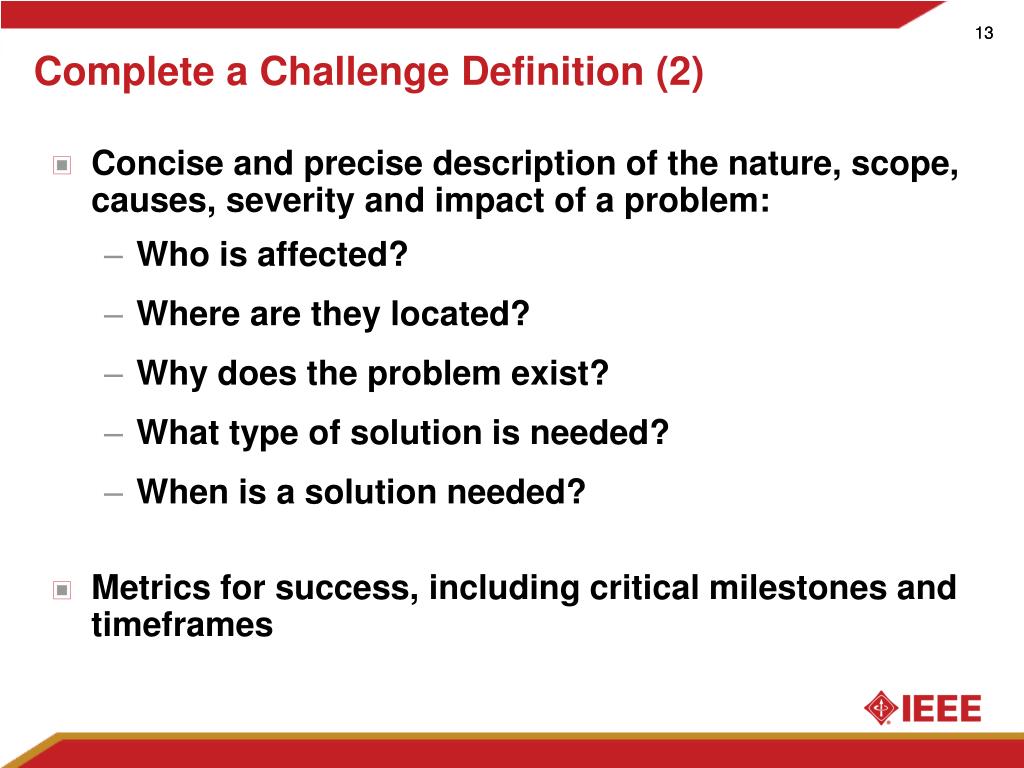 13

Complete a Challenge Definition (2)

Concise and precise description of the nature, scope, causes, severity and impact of a problem:

– Who is affected?

– Where are they located?

– Why does the problem exist?

– What type of solution is needed?

– When is a solution needed?

Metrics for success, including critical milestones and timeframes

IEEE